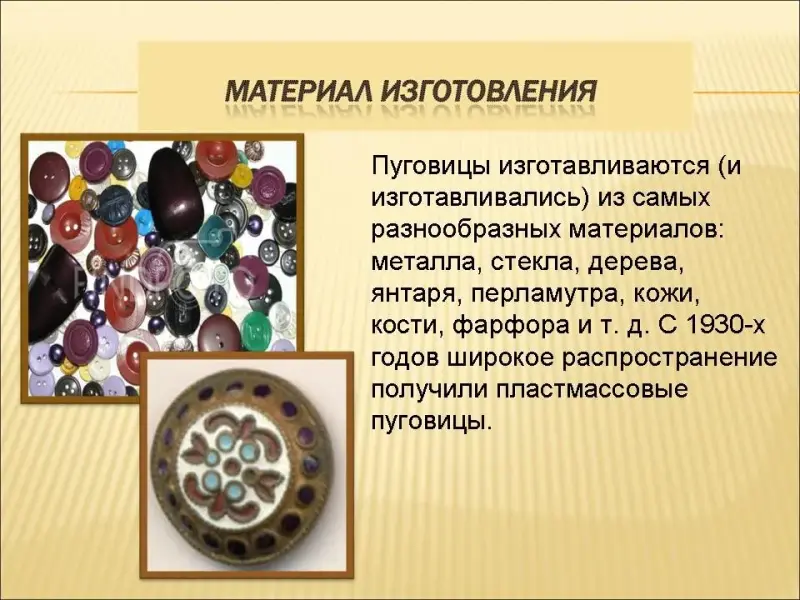 МАТЕРИАЛ ИЗГОТОВЛЕНИЯ

Пуговицы изготавливаются (и изготавливались) из самых разнообразных материалов: металла, стекла, дерева, янтаря, перламутра, кожи, кости, фарфора и т. д. С 1930-х годов широкое распространение получили пластмассовые пуговицы.